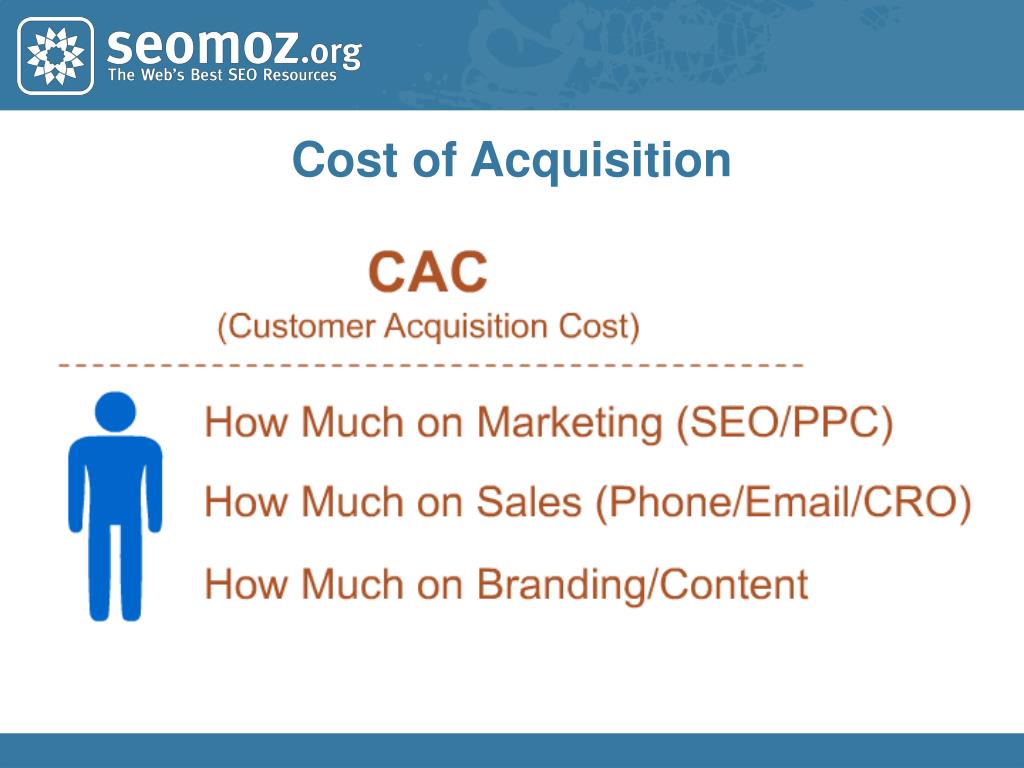 seomoz.org
The Web's Best SEO Resources

Cost of Acquisition

CAC
(Customer Acquisition Cost)

How Much on Marketing (SEO/PPC)

How Much on Sales (Phone/Email/CRO)

How Much on Branding/Content